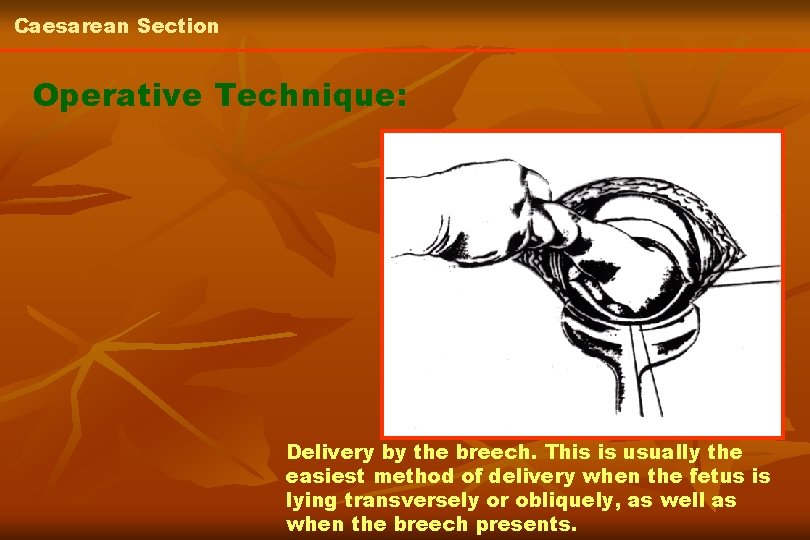 Caesarean Section

Operative Technique:

Delivery by the breech. This is usually the easiest method of delivery when the fetus is lying transversely or obliquely, as well as when the breech presents.